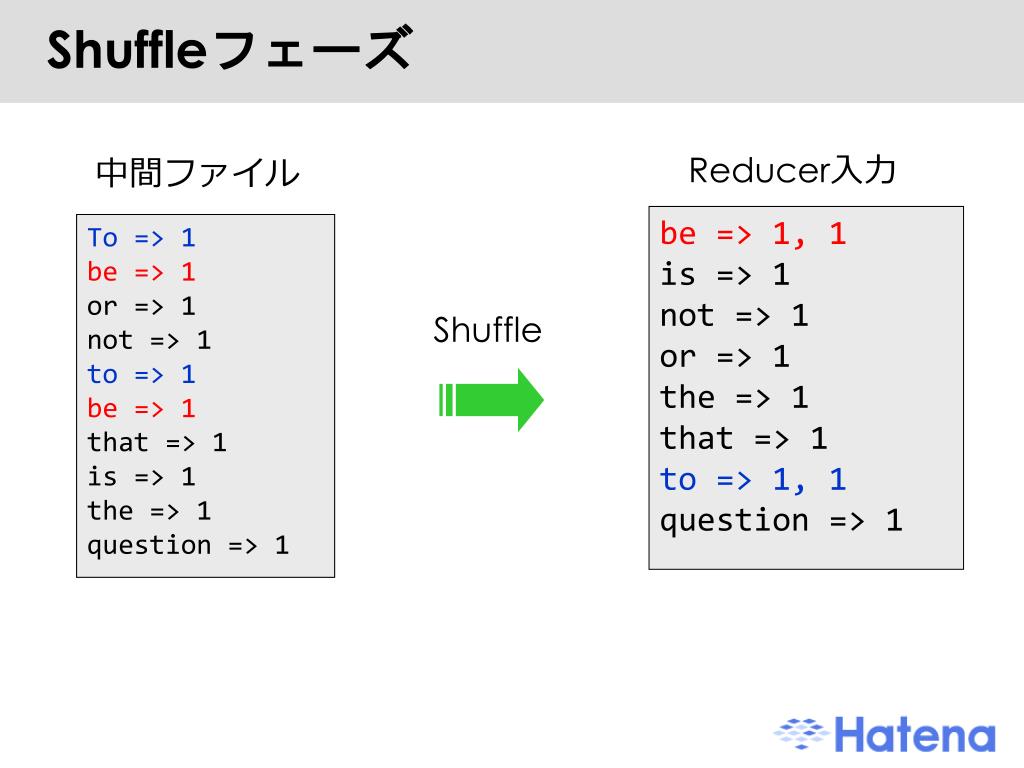 Shuffleフェーズ

中間ファイル

To => 1
be => 1
or => 1
not => 1
to => 1
be => 1
that => 1
is => 1
the => 1
question => 1

Shuffle

Reducer入力

be => 1, 1
is => 1
not => 1
or => 1
the => 1
that => 1
to => 1, 1
question => 1

Hatena